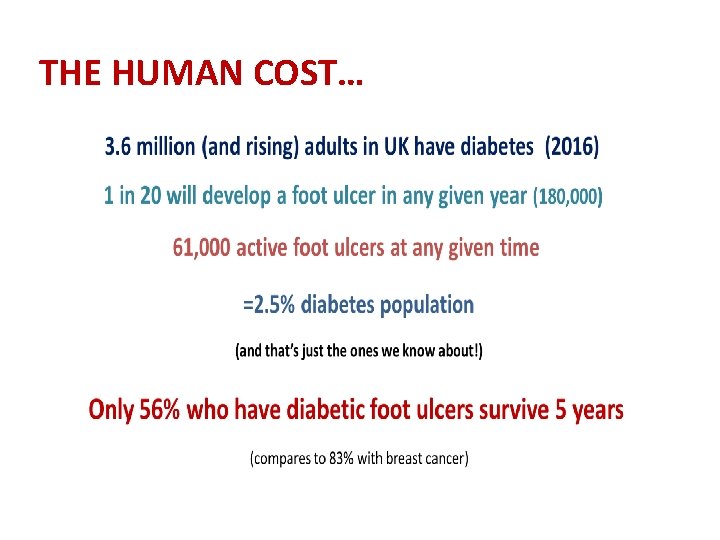 THE HUMAN COST…

3.6 million (and rising) adults in UK have diabetes (2016)

1 in 20 will develop a foot ulcer in any given year (180,000)

61,000 active foot ulcers at any given time

=2.5% diabetes population

(and that's just the ones we know about!)

Only 56% who have diabetic foot ulcers survive 5 years

(compares to 83% with breast cancer)